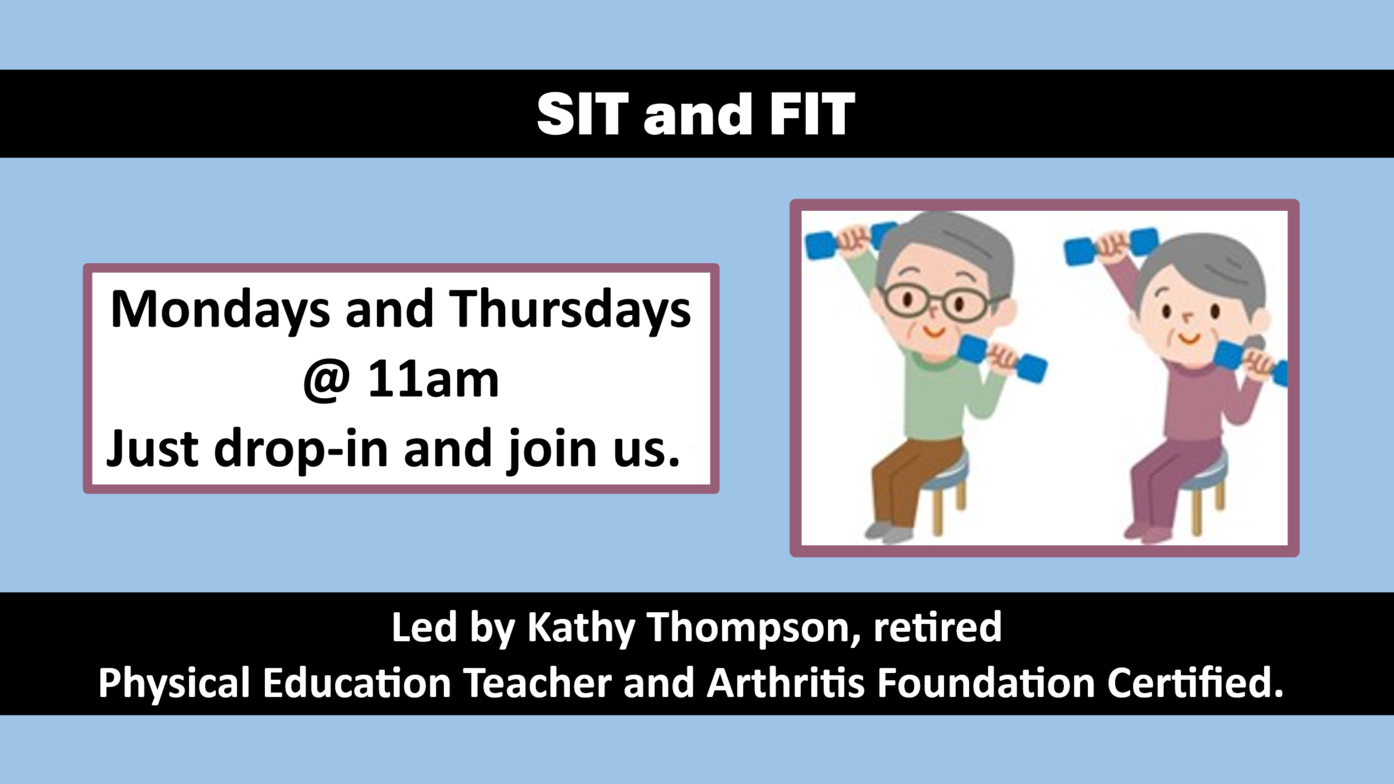 SIT and FIT

Mondays and Thursdays
@ 11am
Just drop-in and join us.

Led by Kathy Thompson, retired
Physical Education Teacher and Arthritis Foundation Certified.